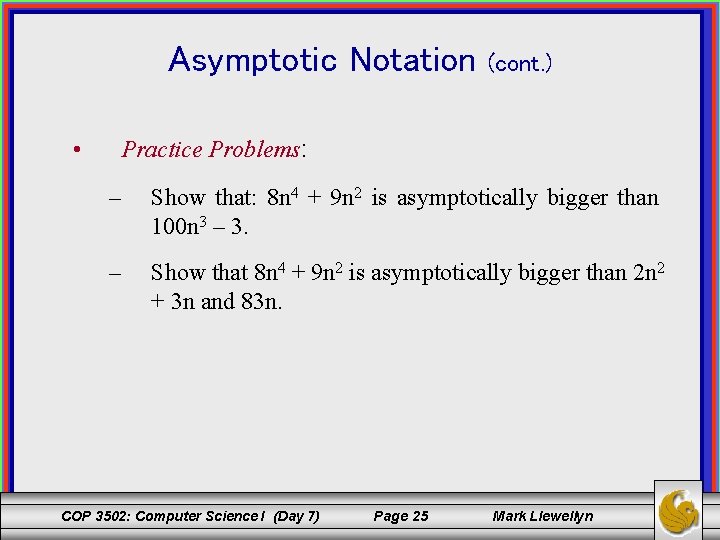 Asymptotic Notation (cont.)

• Practice Problems:

– Show that: $8n^4 + 9n^2$ is asymptotically bigger than $100n^3 – 3$.

– Show that $8n^4 + 9n^2$ is asymptotically bigger than $2n^2 + 3n$ and $83n$.

COP 3502: Computer Science I (Day 7) Page 25 Mark Llewellyn